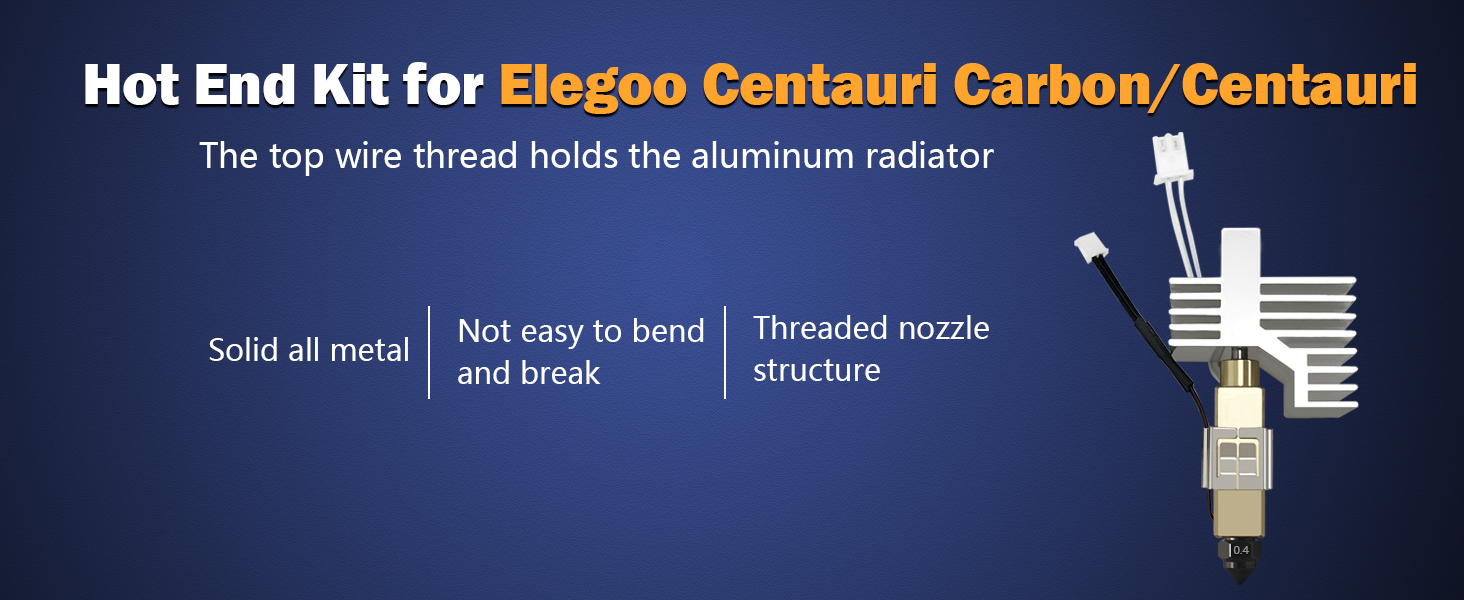 Hot End Kit for Elegoo Centauri Carbon/Centauri

The top wire thread holds the aluminum radiator

Solid all metal

Not easy to bend and break

Threaded nozzle structure

0.4